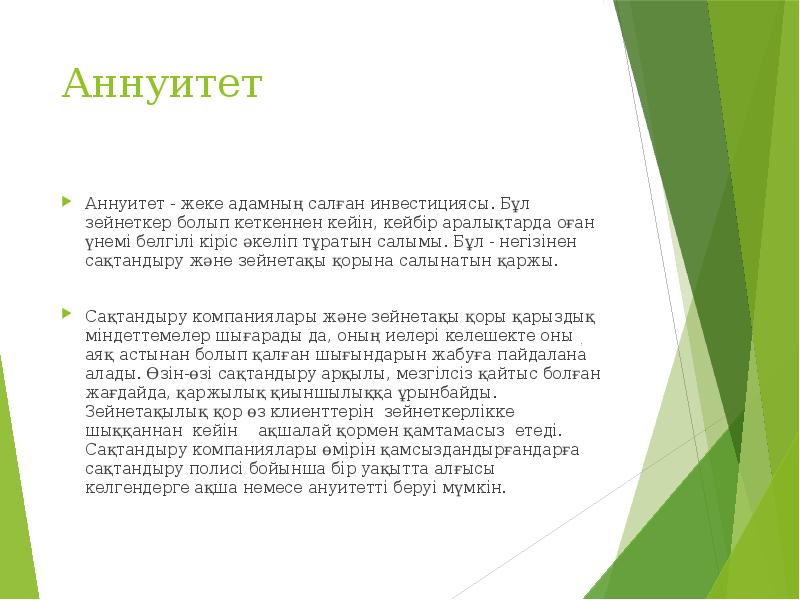 Аннуитет

Аннуитет - жеке адамның салған инвестициясы. Бұл зейнеткер болып кеткеннен кейін, кейбір аралықтарда оған үнемі белгілі кіріс әкеліп тұратын салымы. Бұл - негізінен сақтандыру және зейнетақы қорына салынатын қаржы.

Сақтандыру компаниялары және зейнетақы қоры қарыздық міндеттемелер шығарады да, оның иелері келешекте оны аяқ астынан болып қалған шығындарын жабуға пайдалана алады. Өзін-өзі сақтандыру арқылы, мезгілсіз қайтыс болған жағдайда, қаржылық қиыншылыққа ұрынбайды. Зейнетақылық қор өз клиенттерін зейнеткерлікке шыққаннан кейін ақшалай қормен қамтамасыз етеді. Сақтандыру компаниялары өмірін қамсыздандырғандарға сақтандыру полисі бойынша бір уақытта алғысы келгендерге ақша немесе ануитетті беруі мүмкін.